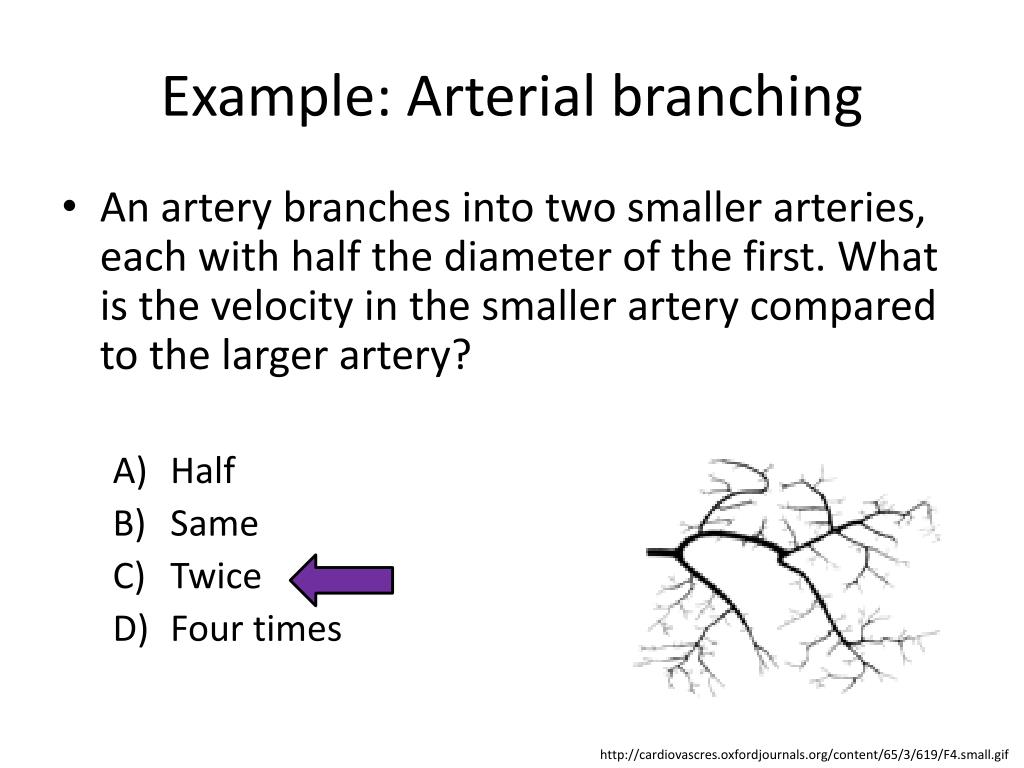 Example: Arterial branching

• An artery branches into two smaller arteries, each with half the diameter of the first. What is the velocity in the smaller artery compared to the larger artery?

A) Half
B) Same
C) Twice
D) Four times

http://cardiovascres.oxfordjournals.org/content/65/3/619/F4.small.gif